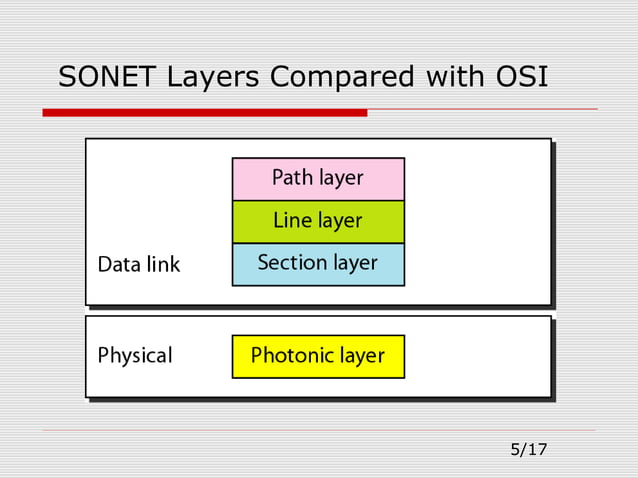 SONET Layers Compared with OSI

Path layer
Line layer
Data link
Section layer

Physical
Photonic layer

5/17